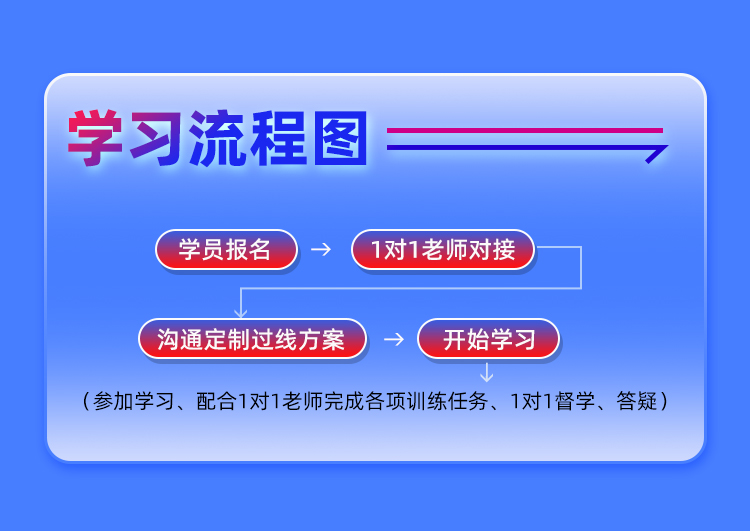 学习流程图

学员报名 → 1对1老师对接

沟通定制过线方案 → 开始学习

（参加学习、配合1对1老师完成各项训练任务、1对1督学、答疑）